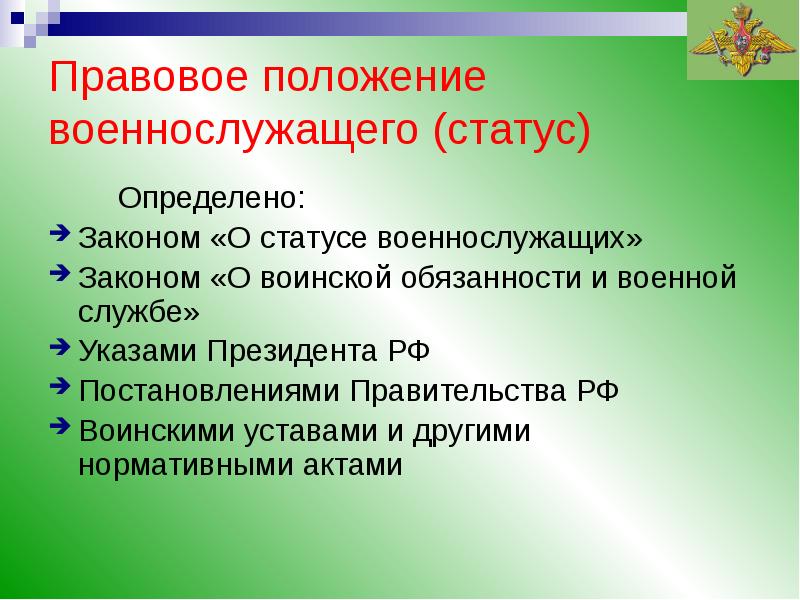 Правовое положение военнослужащего (статус)

Определено:

Законом «О статусе военнослужащих»

Законом «О воинской обязанности и военной службе»

Указами Президента РФ

Постановлениями Правительства РФ

Воинскими уставами и другими нормативными актами